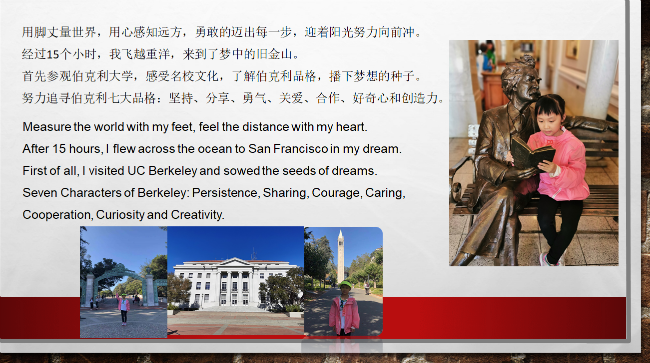 用脚丈量世界，用心感知远方，勇敢的迈出每一步，迎着阳光努力向前冲。
经过15个小时，我飞越重洋，来到了梦中的旧金山。
首先参观伯克利大学，感受名校文化，了解伯克利品格，播下梦想的种子。
努力追寻伯克利七大品格：坚持、分享、勇气、关爱、合作、好奇心和创造力。

Measure the world with my feet, feel the distance with my heart.
After 15 hours, I flew across the ocean to San Francisco in my dream.
First of all, I visited UC Berkeley and sowed the seeds of dreams.
Seven Characters of Berkeley: Persistence, Sharing, Courage, Caring, Cooperation, Curiosity and Creativity.